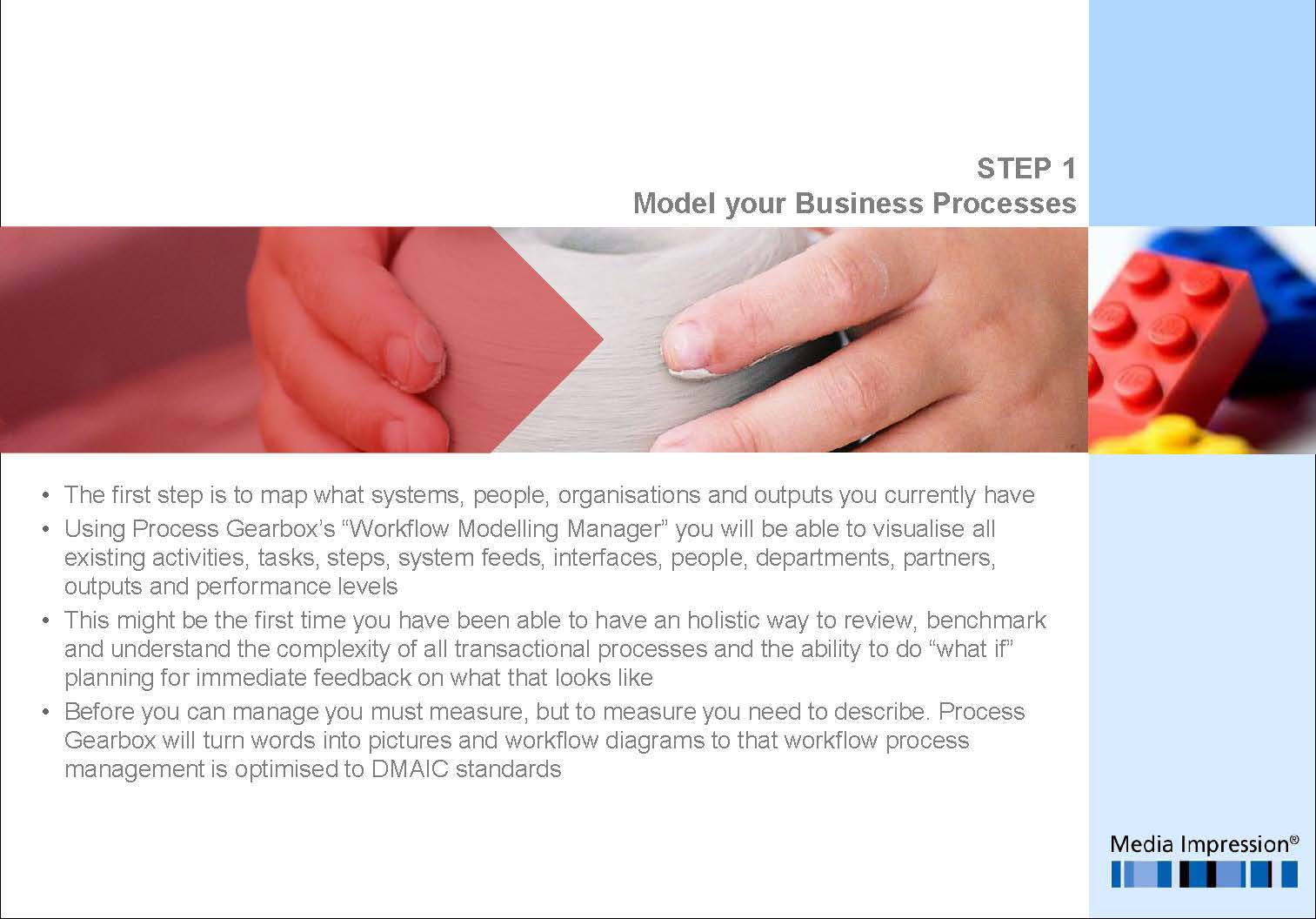 STEP 1
Model your Business Processes

• The first step is to map what systems, people, organisations and outputs you currently have
• Using Process Gearbox's "Workflow Modelling Manager" you will be able to visualise all existing activities, tasks, steps, system feeds, interfaces, people, departments, partners, outputs and performance levels
• This might be the first time you have been able to have an holistic way to review, benchmark and understand the complexity of all transactional processes and the ability to do "what if" planning for immediate feedback on what that looks like
• Before you can manage you must measure, but to measure you need to describe. Process Gearbox will turn words into pictures and workflow diagrams to that workflow process management is optimised to DMAIC standards

Media Impression®